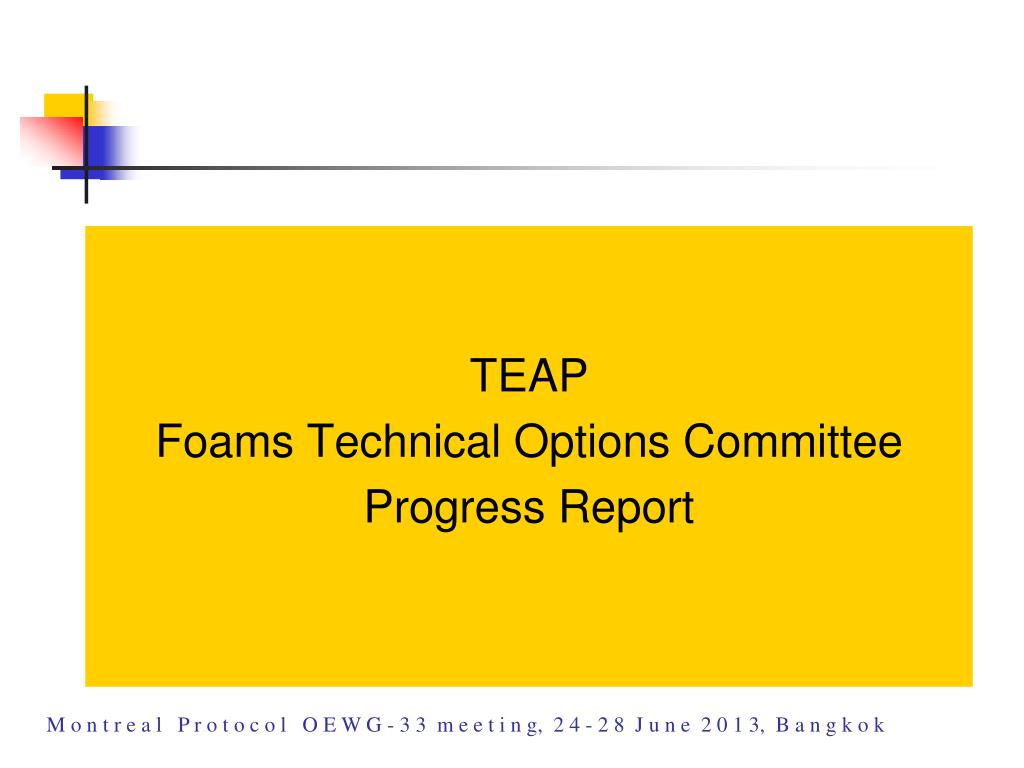 TEAP
Foams Technical Options Committee
Progress Report

Montreal Protocol OEWG-33 meeting, 24-28 June 2013, Bangkok